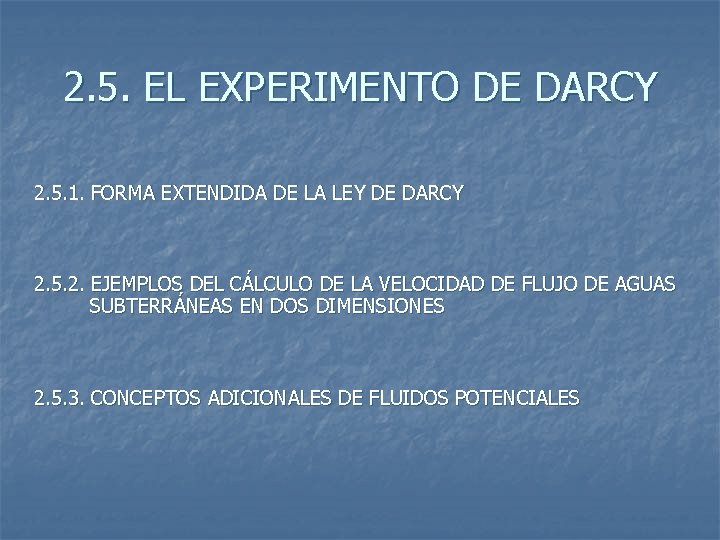 2.5. EL EXPERIMENTO DE DARCY

2.5.1. FORMA EXTENDIDA DE LA LEY DE DARCY

2.5.2. EJEMPLOS DEL CÁLCULO DE LA VELOCIDAD DE FLUJO DE AGUAS SUBTERRÁNEAS EN DOS DIMENSIONES

2.5.3. CONCEPTOS ADICIONALES DE FLUIDOS POTENCIALES